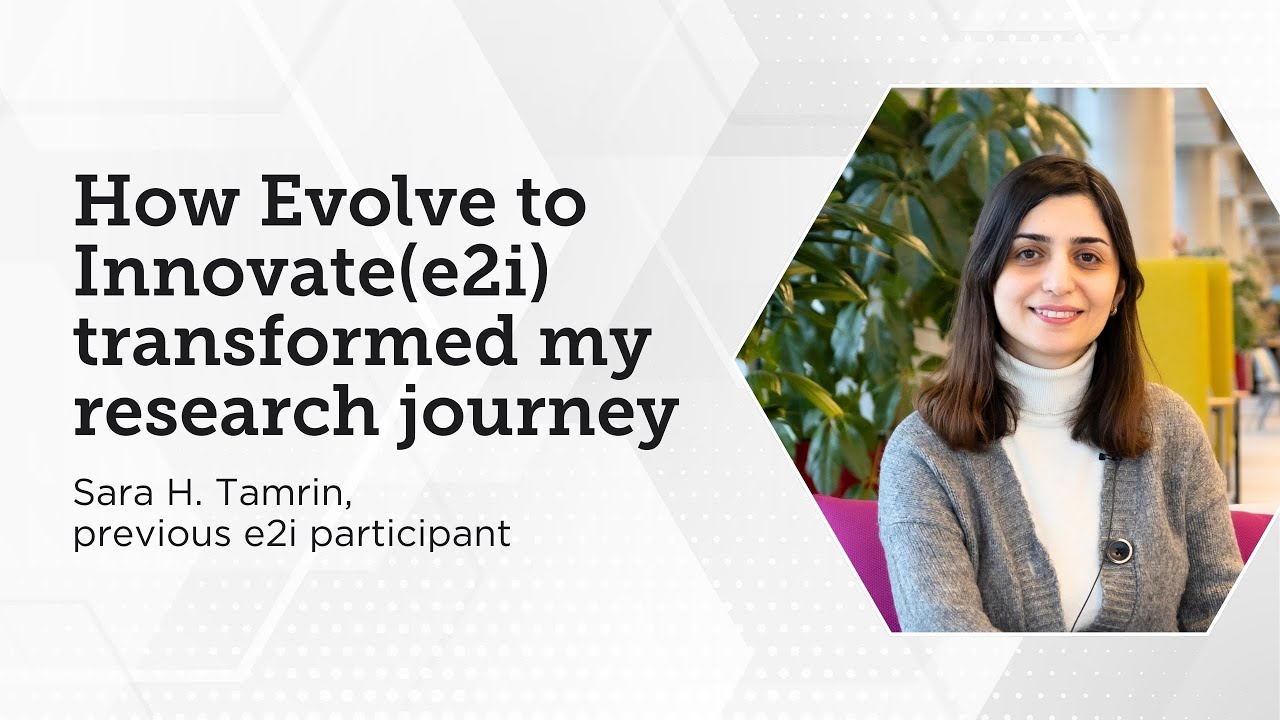 How Evolve to Innovate(e2i) transformed my research journey

Sara H. Tamrin, previous e2i participant